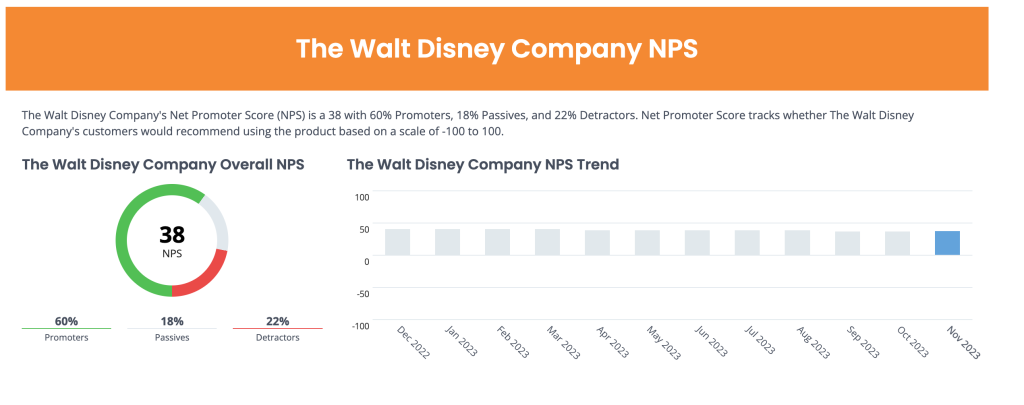 The Walt Disney Company NPS

The Walt Disney Company's Net Promoter Score (NPS) is a 38 with 60% Promoters, 18% Passives, and 22% Detractors. Net Promoter Score tracks whether The Walt Disney Company's customers would recommend using the product based on a scale of -100 to 100.

The Walt Disney Company Overall NPS

38
NPS

60%
Promoters

18%
Passives

22%
Detractors

The Walt Disney Company NPS Trend

100
50
0
-50
-100

Dec 2022
Jan 2023
Feb 2023
Mar 2023
Apr 2023
May 2023
Jun 2023
Jul 2023
Aug 2023
Sep 2023
Oct 2023
Nov 2023